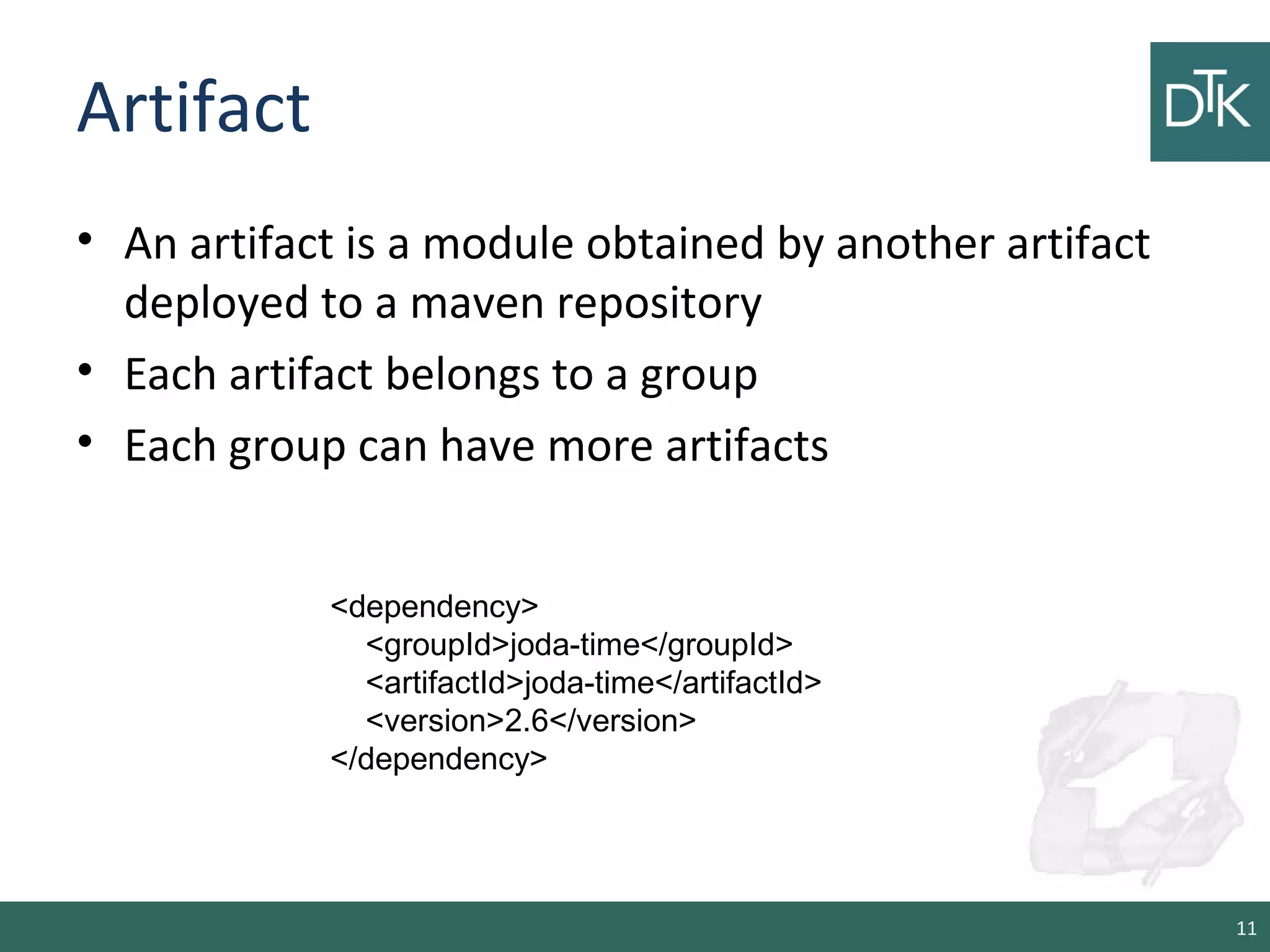 Artifact

DTK

• An artifact is a module obtained by another artifact deployed to a maven repository

• Each artifact belongs to a group

• Each group can have more artifacts

<dependency>
    <groupId>joda-time</groupId>
    <artifactId>joda-time</artifactId>
    <version>2.6</version>
</dependency>

11